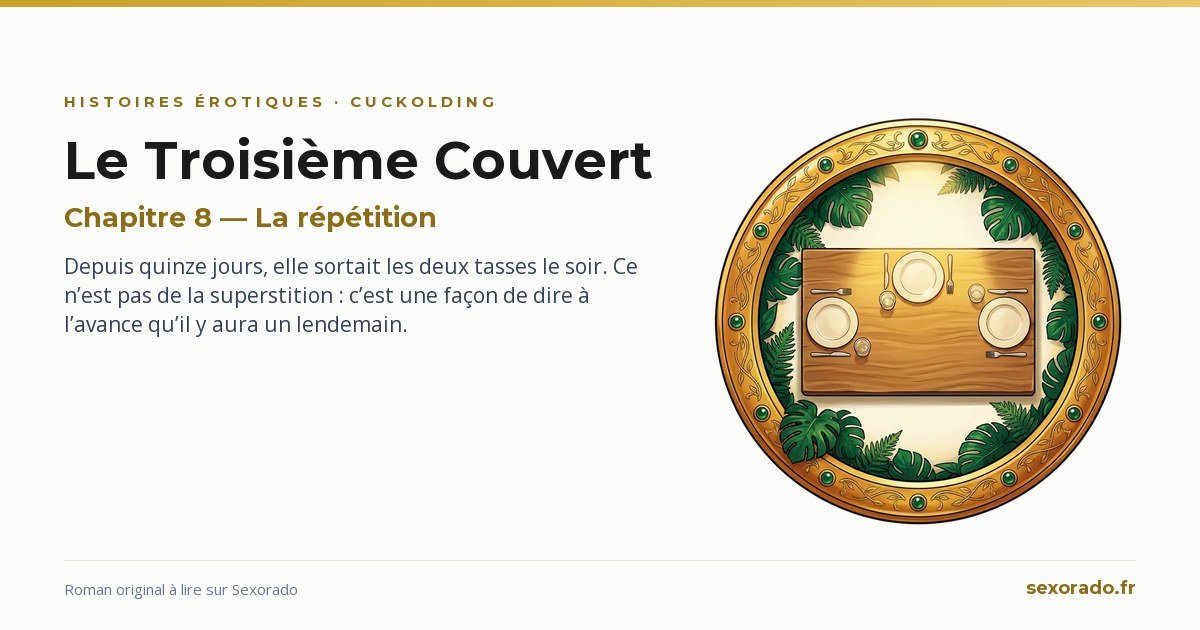 HISTOIRES ÉROTIQUES · CUCKOLDING

Le Troisième Couvert

Chapitre 8 — La répétition

Depuis quinze jours, elle sortait les deux tasses le soir. Ce n'est pas de la superstition : c'est une façon de dire à l'avance qu'il y aura un lendemain.

Roman original à lire sur Sexorado

sexorado.fr